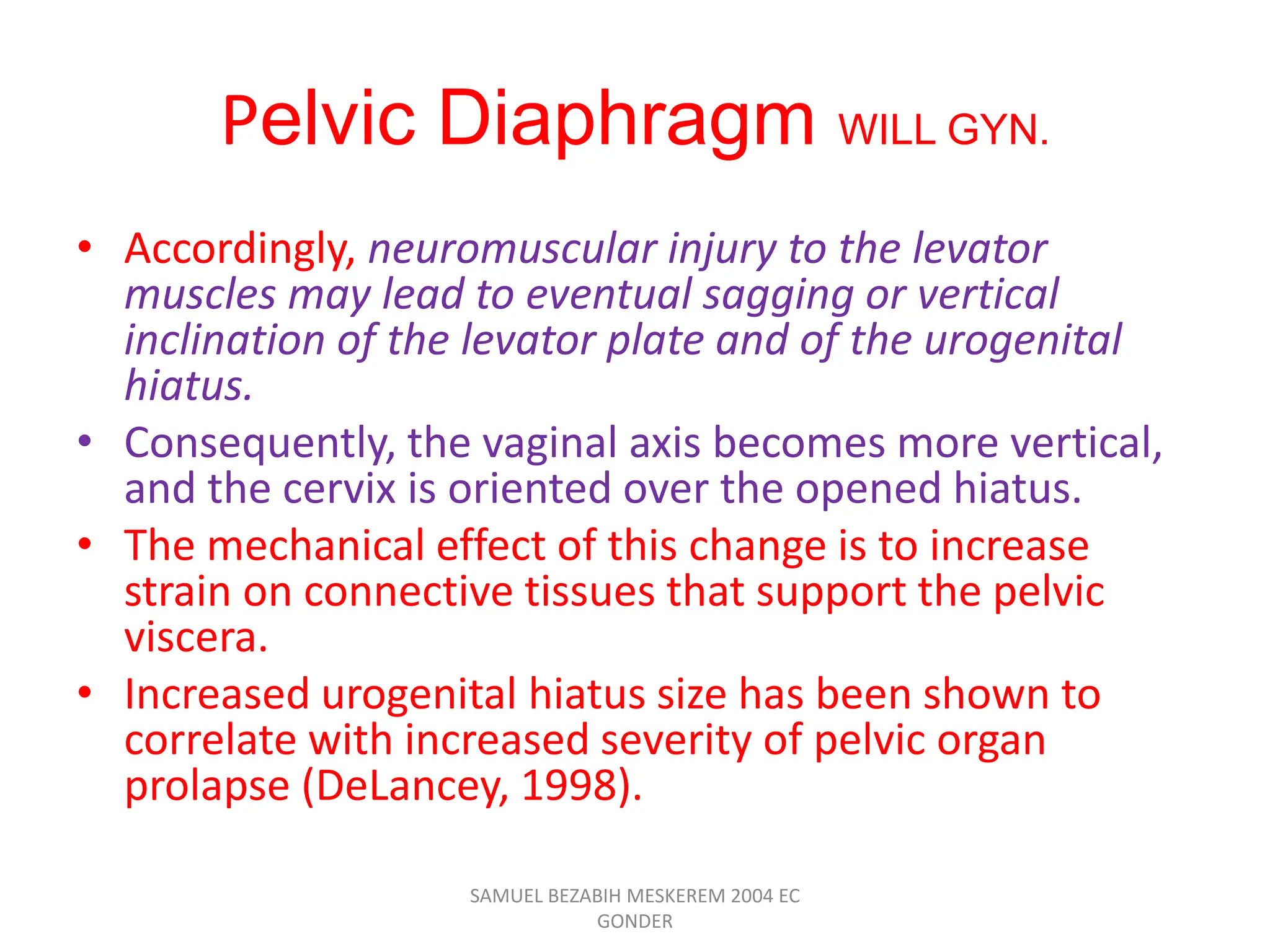 Pelvic Diaphragm WILL GYN.

• Accordingly, neuromuscular injury to the levator muscles may lead to eventual sagging or vertical inclination of the levator plate and of the urogenital hiatus.
• Consequently, the vaginal axis becomes more vertical, and the cervix is oriented over the opened hiatus.
• The mechanical effect of this change is to increase strain on connective tissues that support the pelvic viscera.
• Increased urogenital hiatus size has been shown to correlate with increased severity of pelvic organ prolapse (DeLancey, 1998).

SAMUEL BEZABIH MESKEREM 2004 EC GONDER